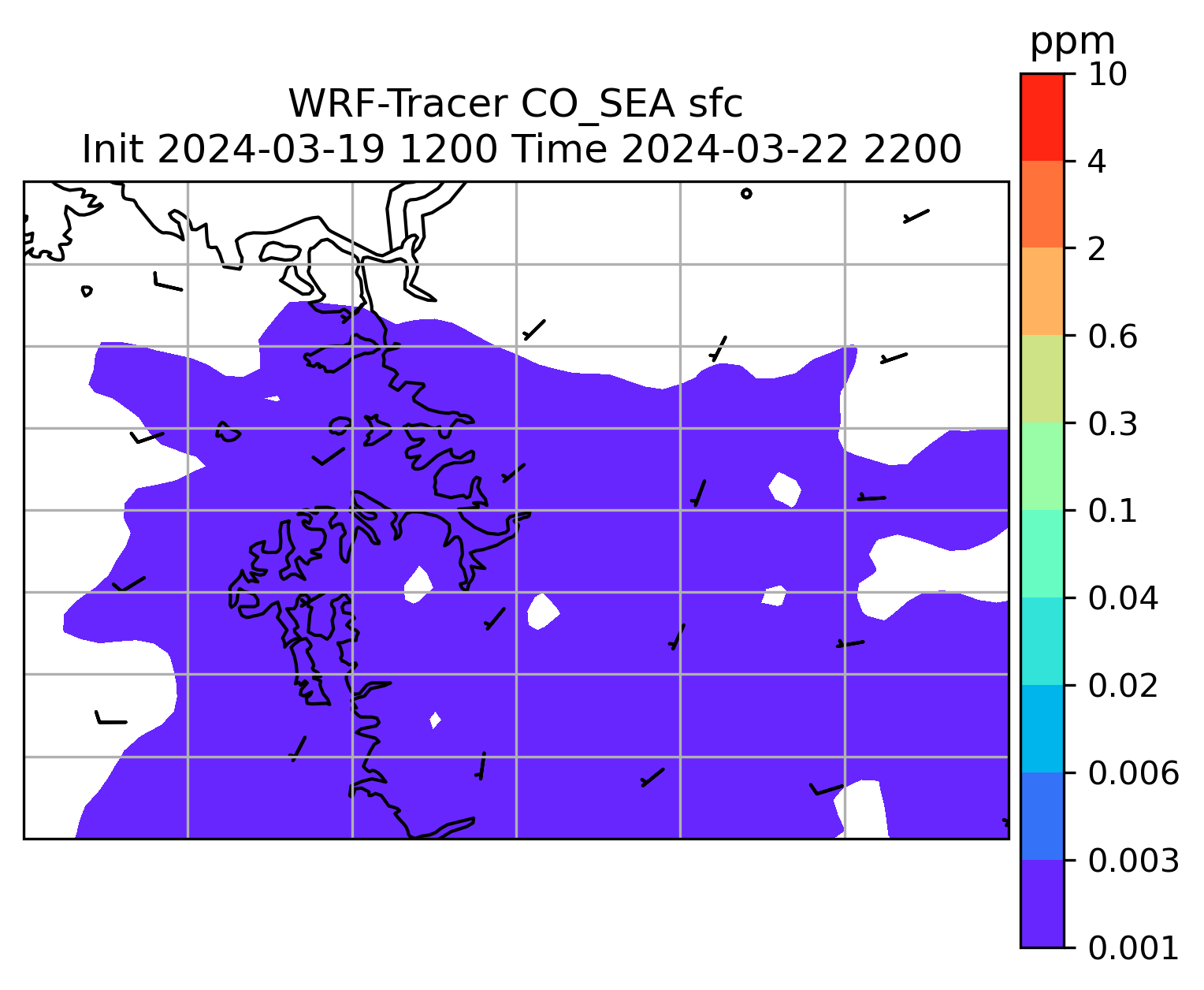 WRF-Tracer CO_SEA sfc
Init 2024-03-19 1200 Time 2024-03-22 2200

ppm
10
4
2
0.6
0.3
0.1
0.04
0.02
0.006
0.003
0.001